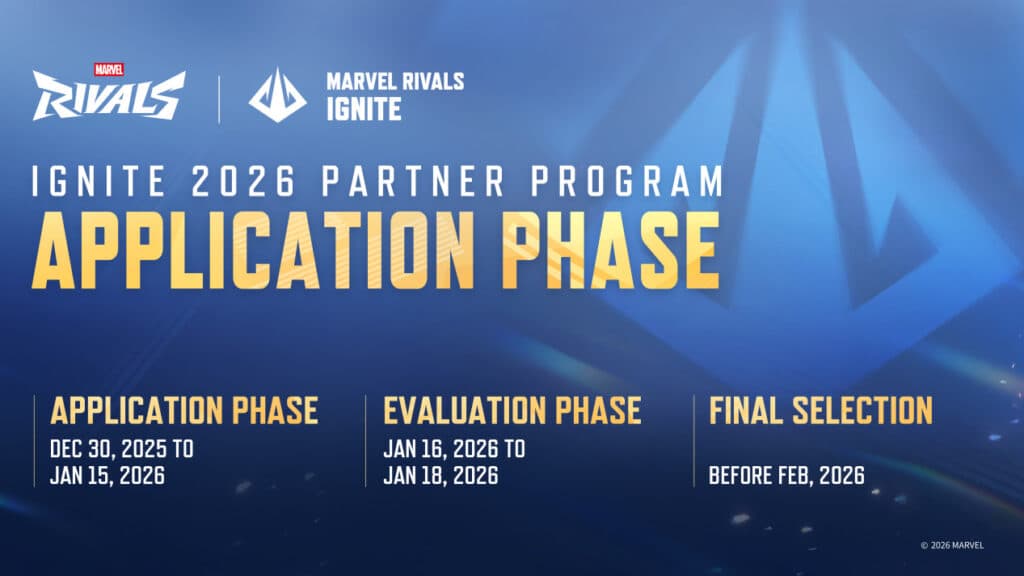 MARVEL
RIVALS

MARVEL RIVALS
IGNITE

IGNITE 2026 PARTNER PROGRAM
APPLICATION PHASE

APPLICATION PHASE
DEC 30, 2025 TO JAN 15, 2026

EVALUATION PHASE
JAN 16, 2026 TO JAN 18, 2026

FINAL SELECTION
BEFORE FEB, 2026

© 2026 MARVEL